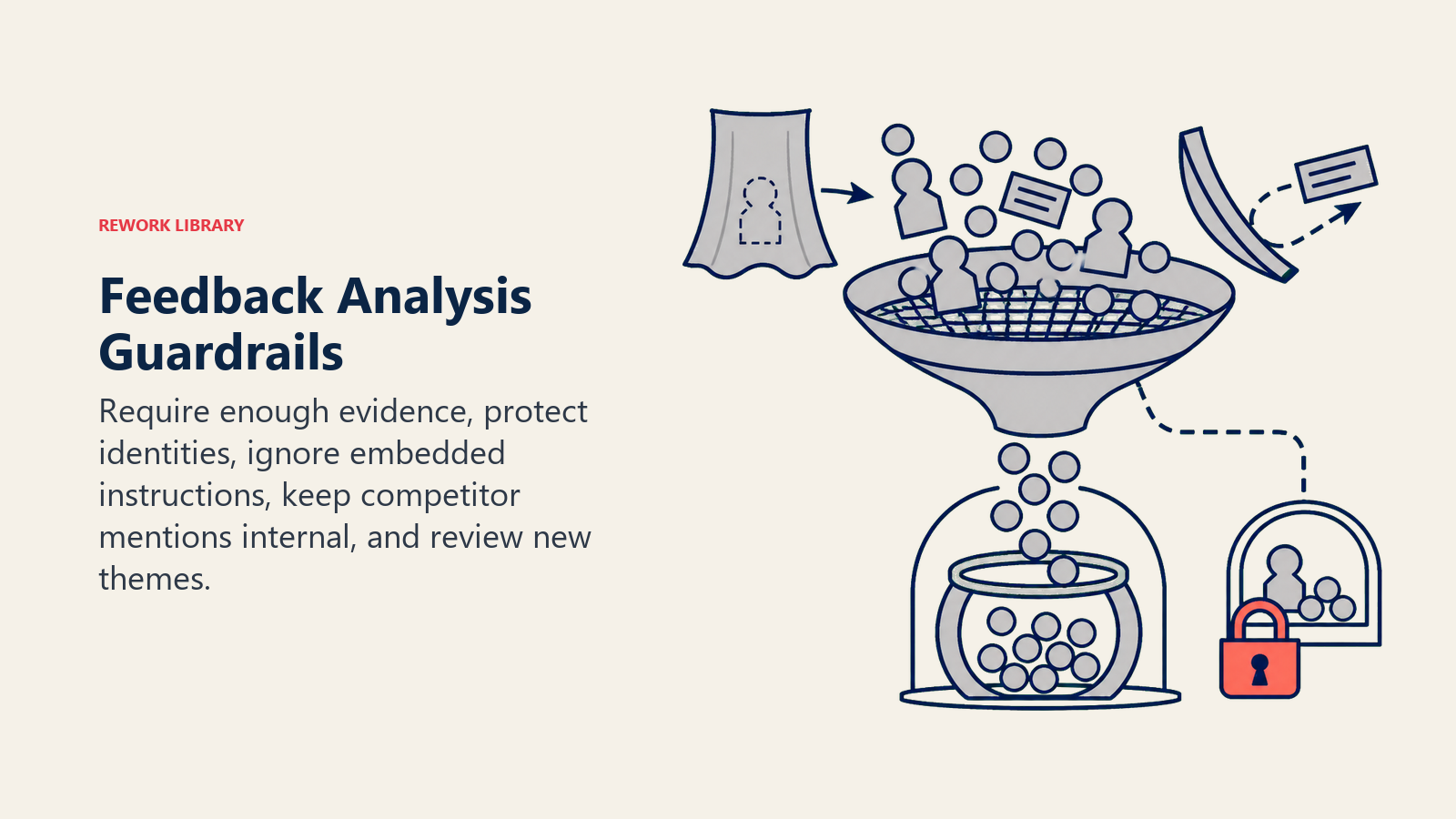 REWORK LIBRARY

Feedback Analysis Guardrails

Require enough evidence, protect identities, ignore embedded instructions, keep competitor mentions internal, and review new themes.